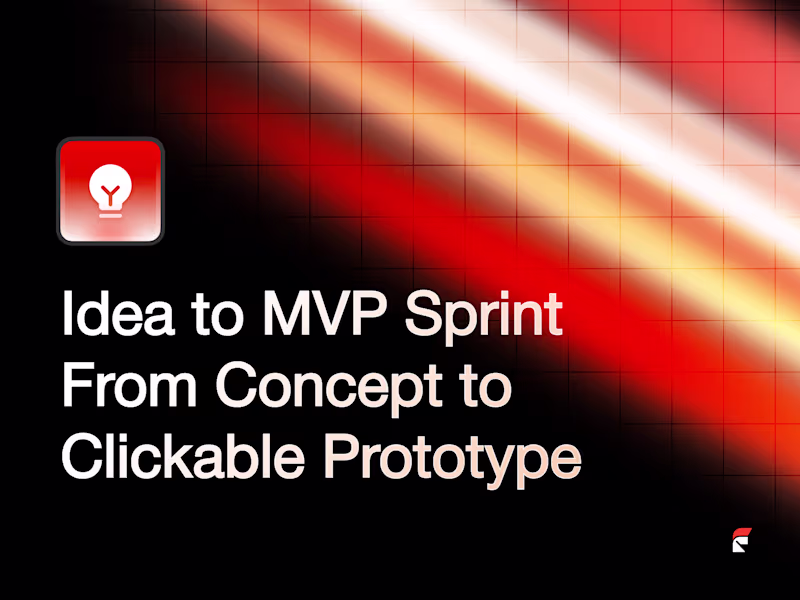 Idea to MVP Sprint
From Concept to
Clickable Prototype